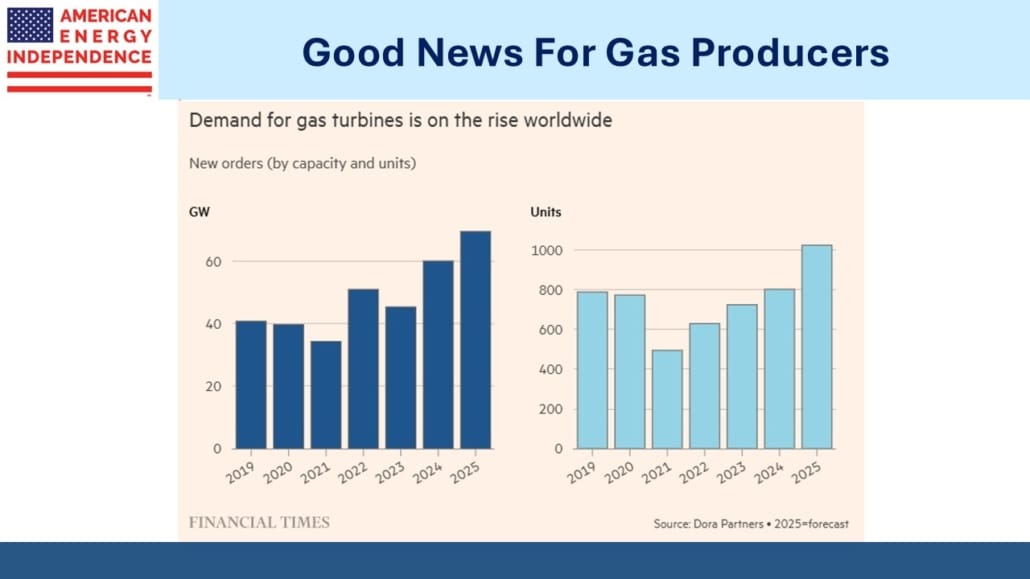 AMERICAN ENERGY INDEPENDENCE

Good News For Gas Producers

Demand for gas turbines is on the rise worldwide

New orders (by capacity and units)

GW

60
40
20
0

2019 2020 2021 2022 2023 2024 2025

Units

1000
800
600
400
200
0

2019 2020 2021 2022 2023 2024 2025

FINANCIAL TIMES

Source: Dora Partners • 2025=forecast